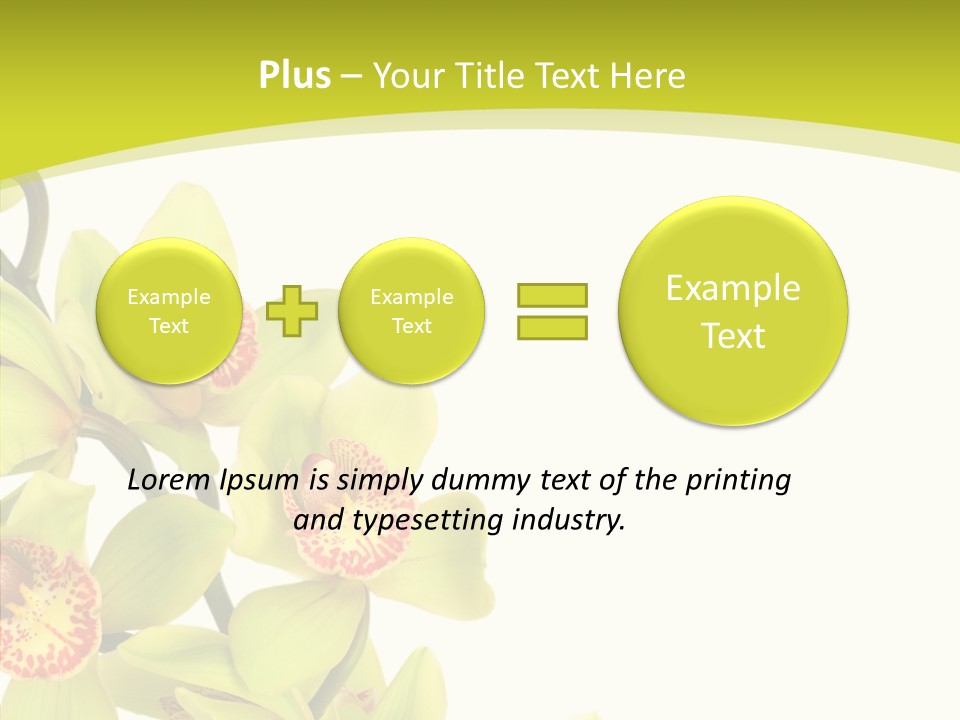 Plus – Your Title Text Here

Example Text

Example Text

Example Text

Lorem Ipsum is simply dummy text of the printing and typesetting industry.